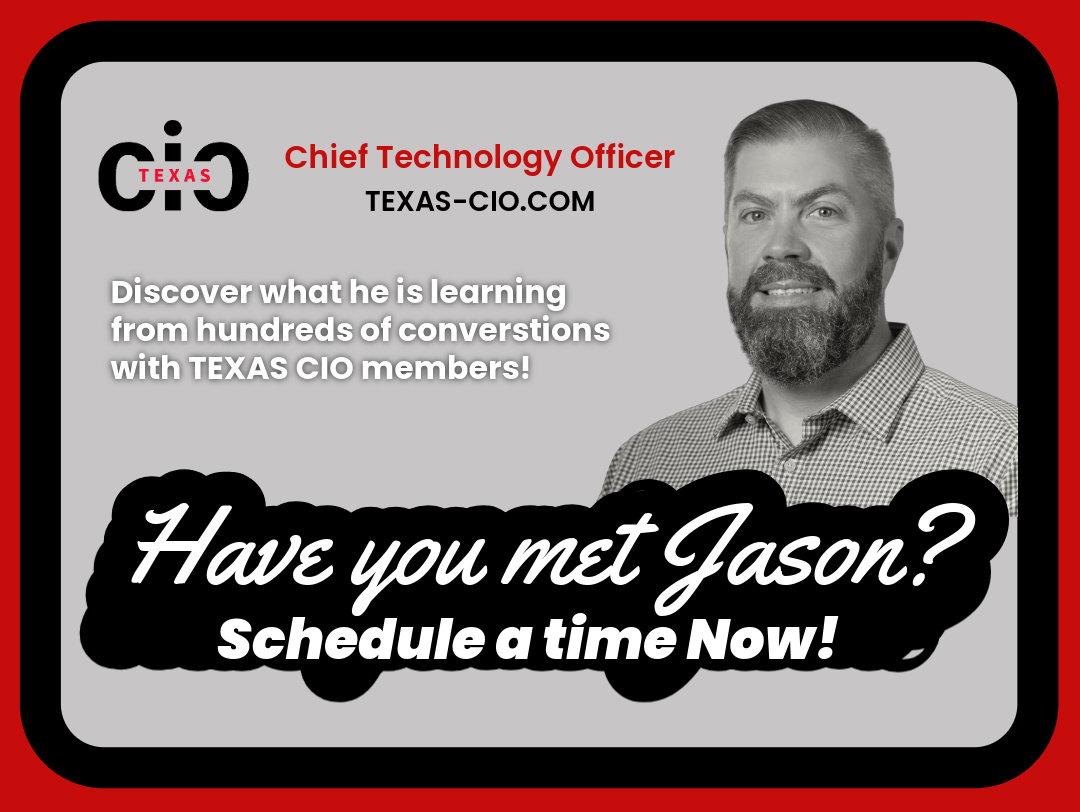 CIO
TEXAS

Chief Technology Officer
TEXAS-CIO.COM

Discover what he is learning from hundreds of converstions with TEXAS CIO members!

Have you met Jason?
Schedule a time Now!